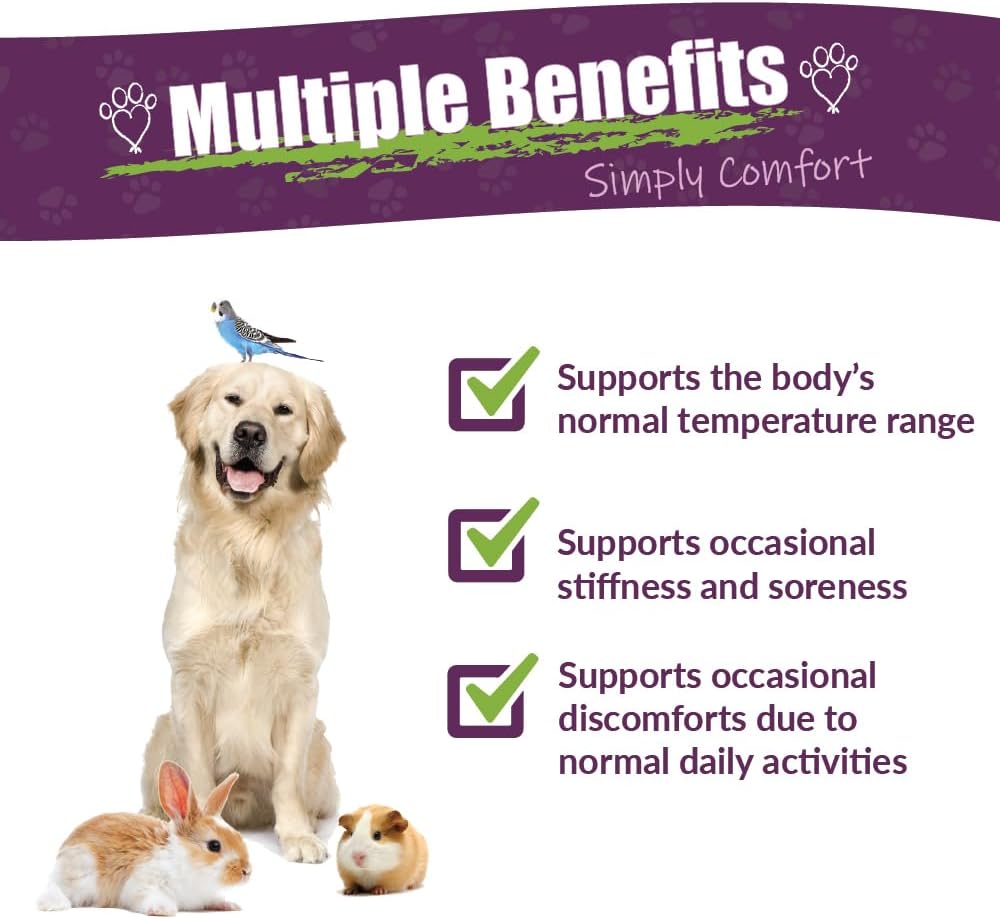 Multiple Benefits
Simply Comfort

Supports the body's normal temperature range

Supports occasional stiffness and soreness

Supports occasional discomforts due to normal daily activities